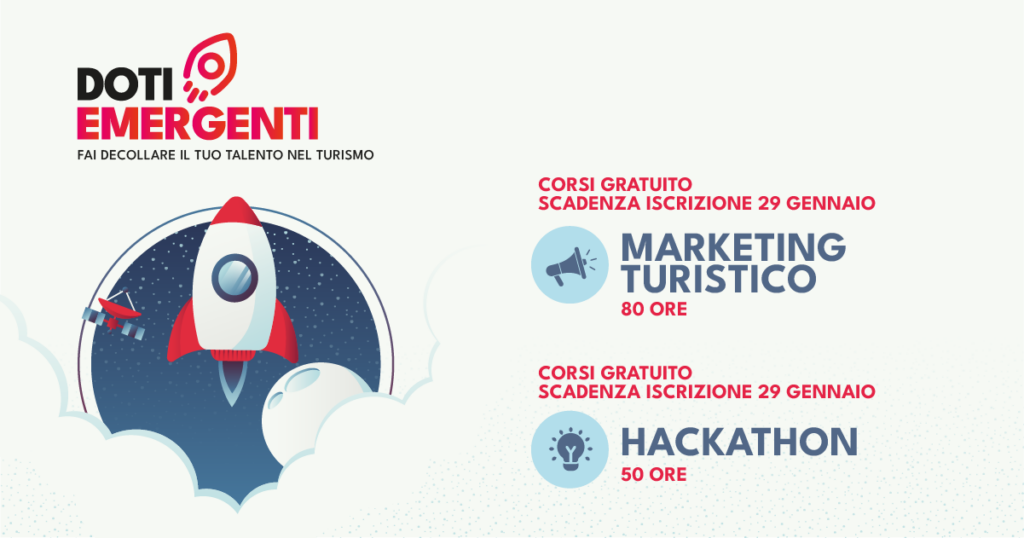 DOTI EMERGENTI
FAI DECOLLARE IL TUO TALENTO NEL TURISMO

CORSI GRATUITO
SCADENZA ISCRIZIONE 29 GENNAIO

MARKETING TURISTICO
80 ORE

CORSI GRATUITO
SCADENZA ISCRIZIONE 29 GENNAIO

HACKATHON
50 ORE